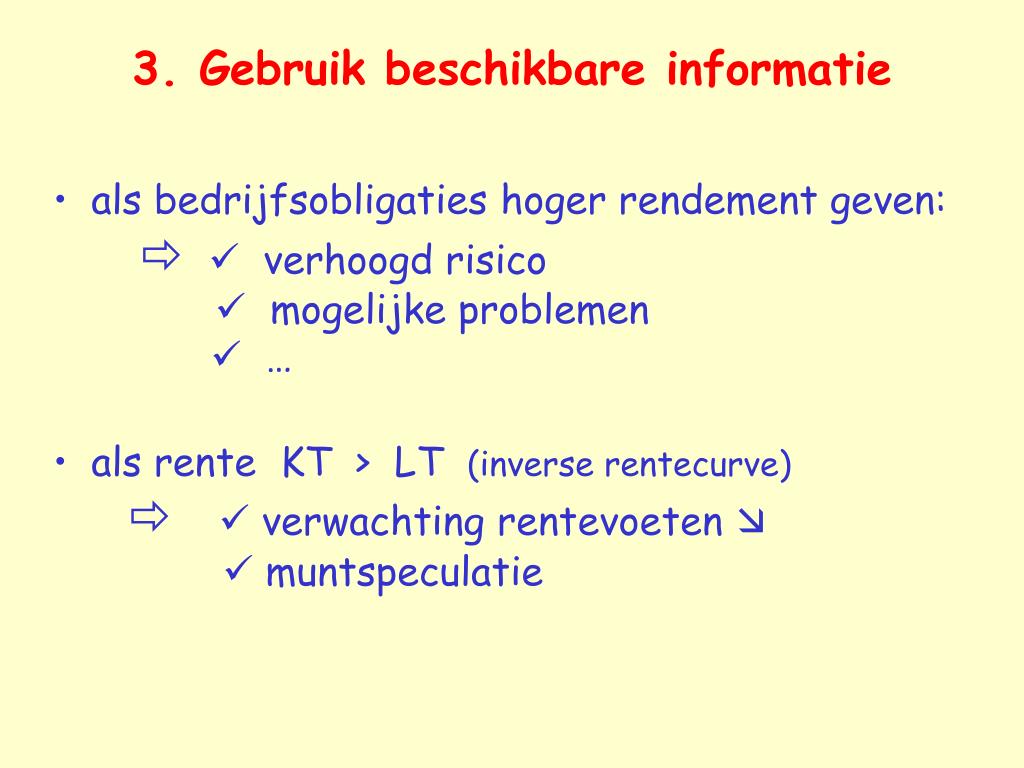 3. Gebruik beschikbare informatie

• als bedrijfsobligaties hoger rendement geven:

⇨ ✓ verhoogd risico
✓ mogelijke problemen
✓ …

• als rente KT > LT (inverse rentecurve)

⇨ ✓ verwachting rentevoeten ↘
✓ muntspeculatie